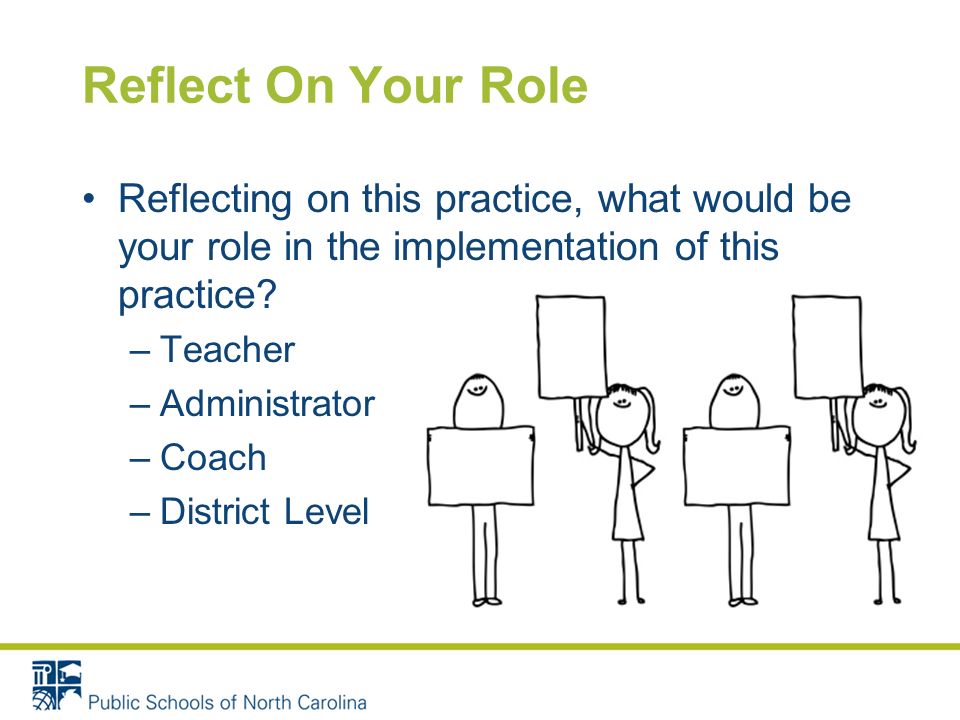 Reflect On Your Role

• Reflecting on this practice, what would be your role in the implementation of this practice?
– Teacher
– Administrator
– Coach
– District Level

Public Schools of North Carolina